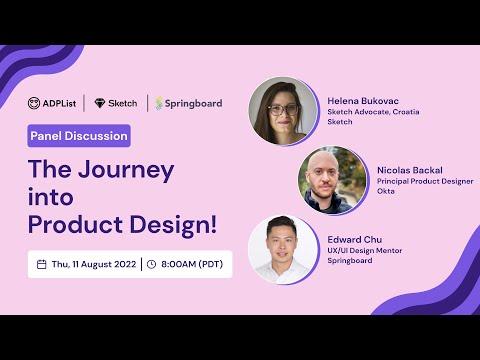 ADPList | Sketch | Springboard

Panel Discussion

The Journey into Product Design!

Thu, 11 August 2022 | 8:00AM (PDT)

Helena Bukovac
Sketch Advocate, Croatia
Sketch

Nicolas Backal
Principal Product Designer
Okta

Edward Chu
UX/UI Design Mentor
Springboard